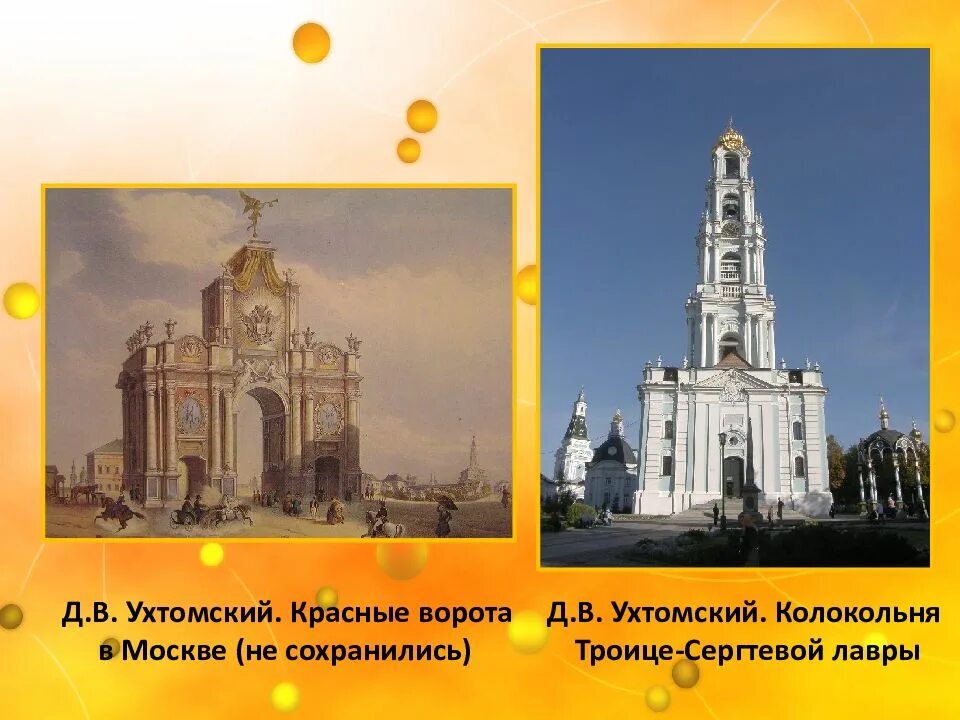 Д.В. Ухтомский. Красные ворота в Москве (не сохранились)

Д.В. Ухтомский. Колокольня Троице-Сергтевой лавры